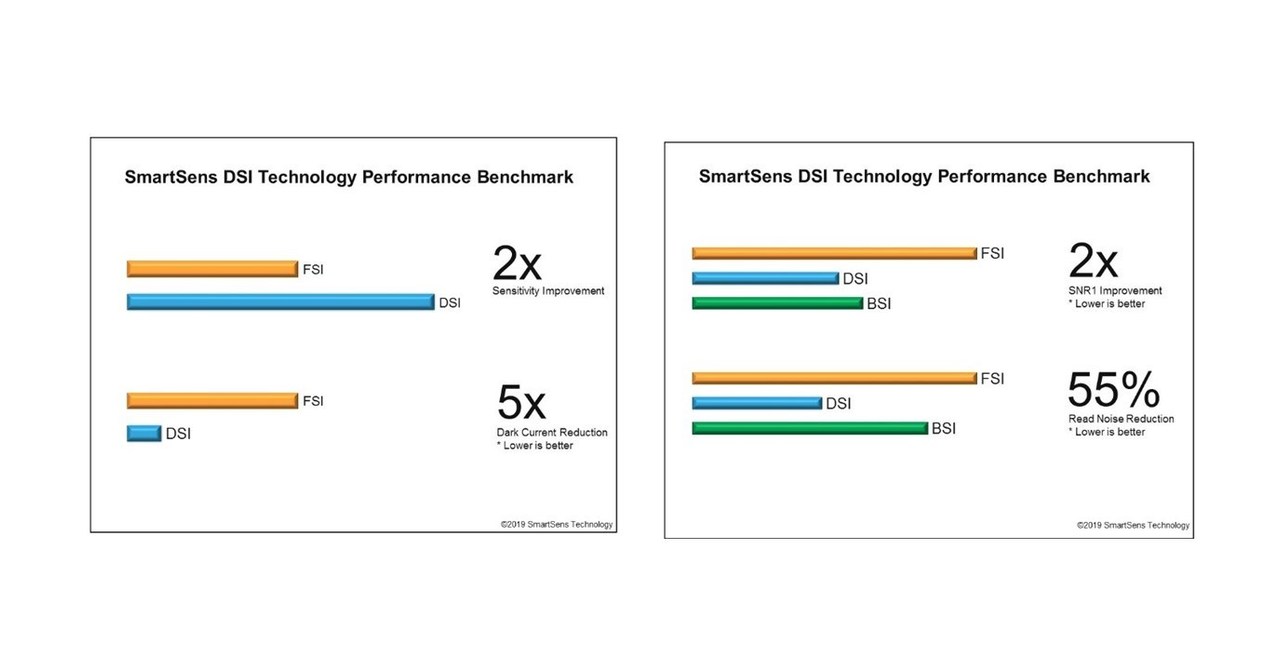 SmartSens DSI Technology Performance Benchmark

FSI
DSI

2x
Sensitivity Improvement

FSI
DSI

5x
Dark Current Reduction
* Lower is better

©2019 SmartSens Technology

SmartSens DSI Technology Performance Benchmark

FSI
DSI
BSI

2x
SNR1 Improvement
* Lower is better

FSI
DSI
BSI

55%
Read Noise Reduction
* Lower is better

©2019 SmartSens Technology